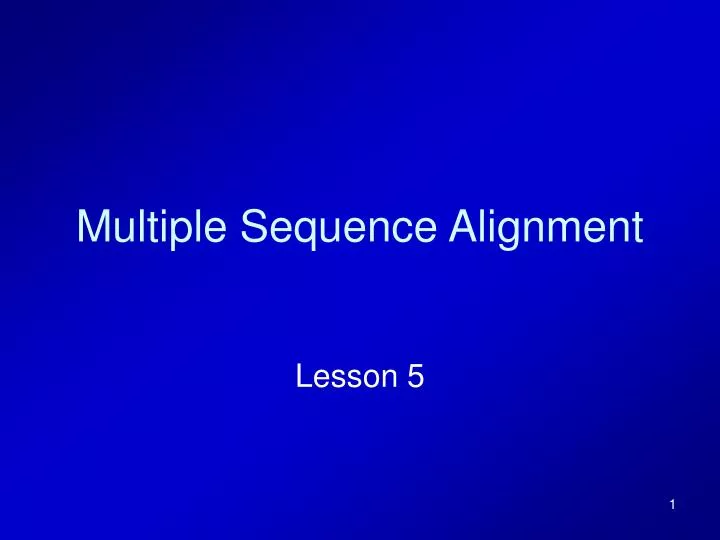 Multiple Sequence Alignment

Lesson 5

1